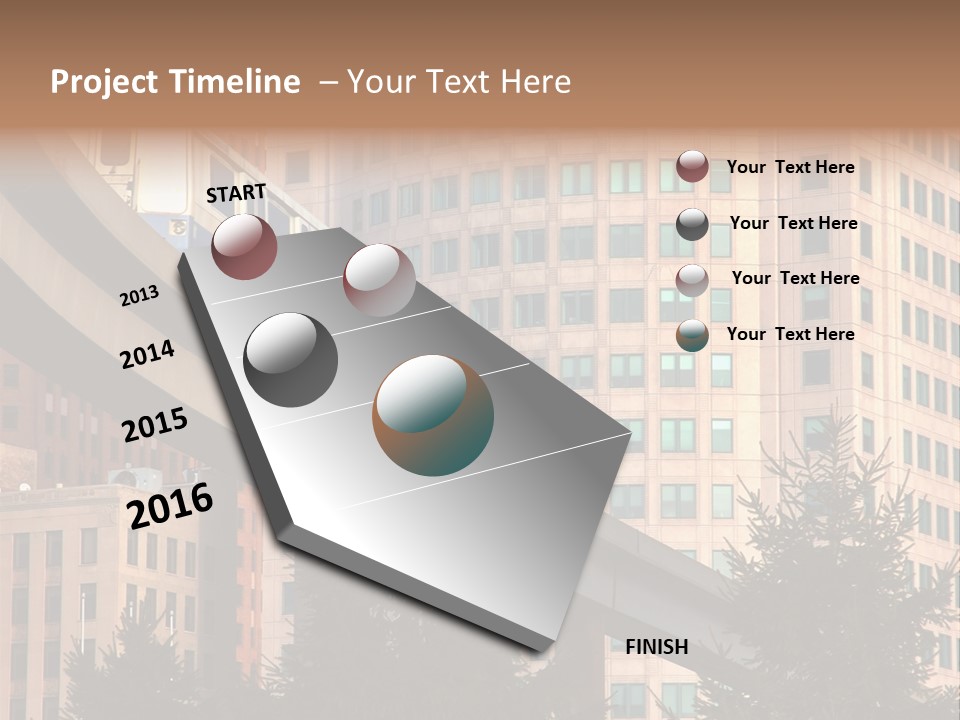 Project Timeline – Your Text Here

START

2013

2014

2015

2016

FINISH

Your Text Here

Your Text Here

Your Text Here

Your Text Here